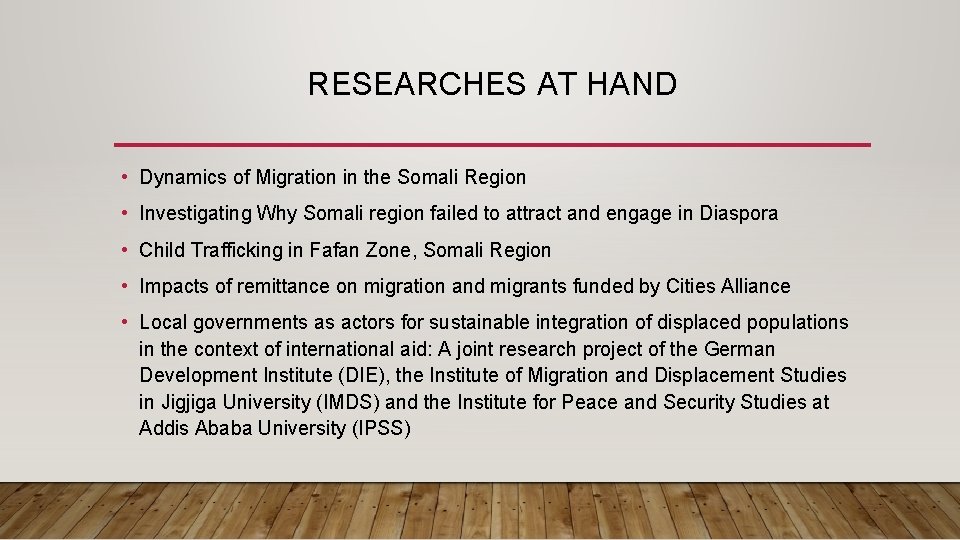 RESEARCHES AT HAND

• Dynamics of Migration in the Somali Region

• Investigating Why Somali region failed to attract and engage in Diaspora

• Child Trafficking in Fafan Zone, Somali Region

• Impacts of remittance on migration and migrants funded by Cities Alliance

• Local governments as actors for sustainable integration of displaced populations in the context of international aid: A joint research project of the German Development Institute (DIE), the Institute of Migration and Displacement Studies in Jigjiga University (IMDS) and the Institute for Peace and Security Studies at Addis Ababa University (IPSS)